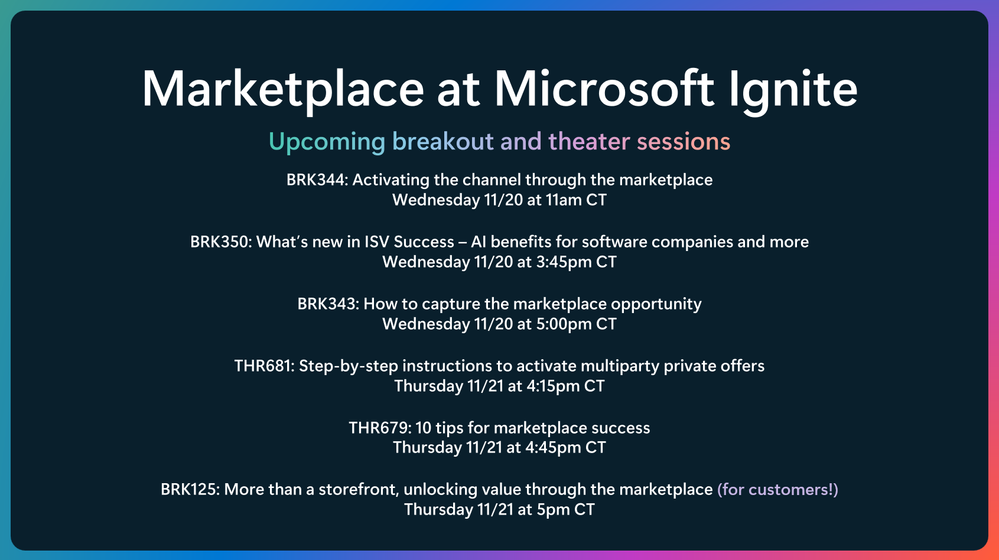 Marketplace at Microsoft Ignite

Upcoming breakout and theater sessions

BRK344: Activating the channel through the marketplace
Wednesday 11/20 at 11am CT

BRK350: What's new in ISV Success – AI benefits for software companies and more
Wednesday 11/20 at 3:45pm CT

BRK343: How to capture the marketplace opportunity
Wednesday 11/20 at 5:00pm CT

THR681: Step-by-step instructions to activate multiparty private offers
Thursday 11/21 at 4:15pm CT

THR679: 10 tips for marketplace success
Thursday 11/21 at 4:45pm CT

BRK125: More than a storefront, unlocking value through the marketplace (for customers!)
Thursday 11/21 at 5pm CT